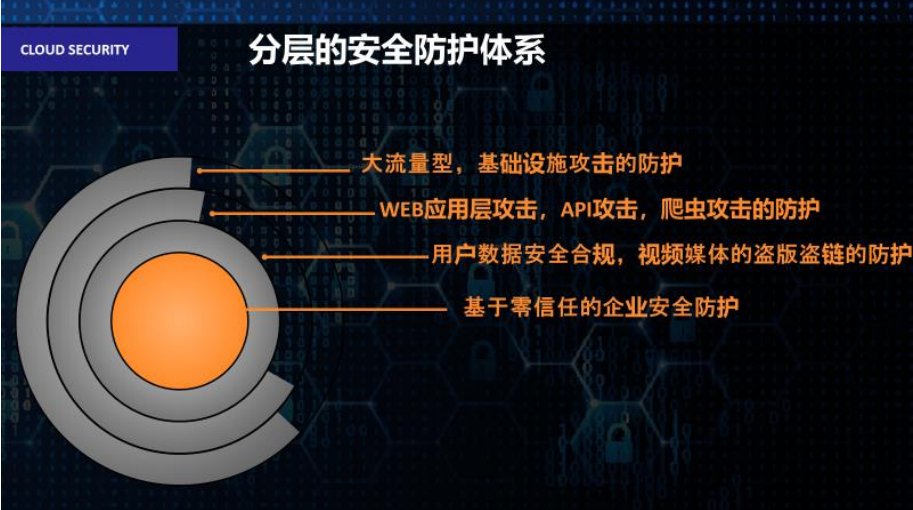 CLOUD SECURITY

分层的安全防护体系

大流量型，基础设施攻击的防护

WEB应用层攻击，API攻击，爬虫攻击的防护

用户数据安全合规，视频媒体的盗版盗链的防护

基于零信任的企业安全防护